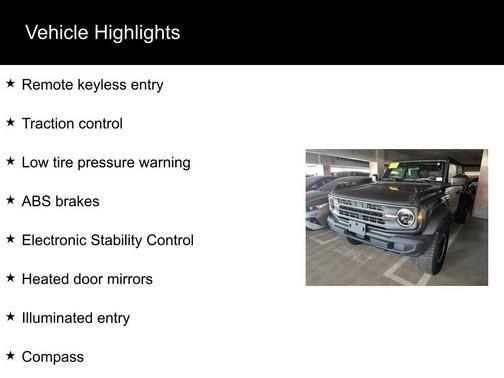 Vehicle Highlights

★ Remote keyless entry

★ Traction control

★ Low tire pressure warning

★ ABS brakes

★ Electronic Stability Control

★ Heated door mirrors

★ Illuminated entry

★ Compass